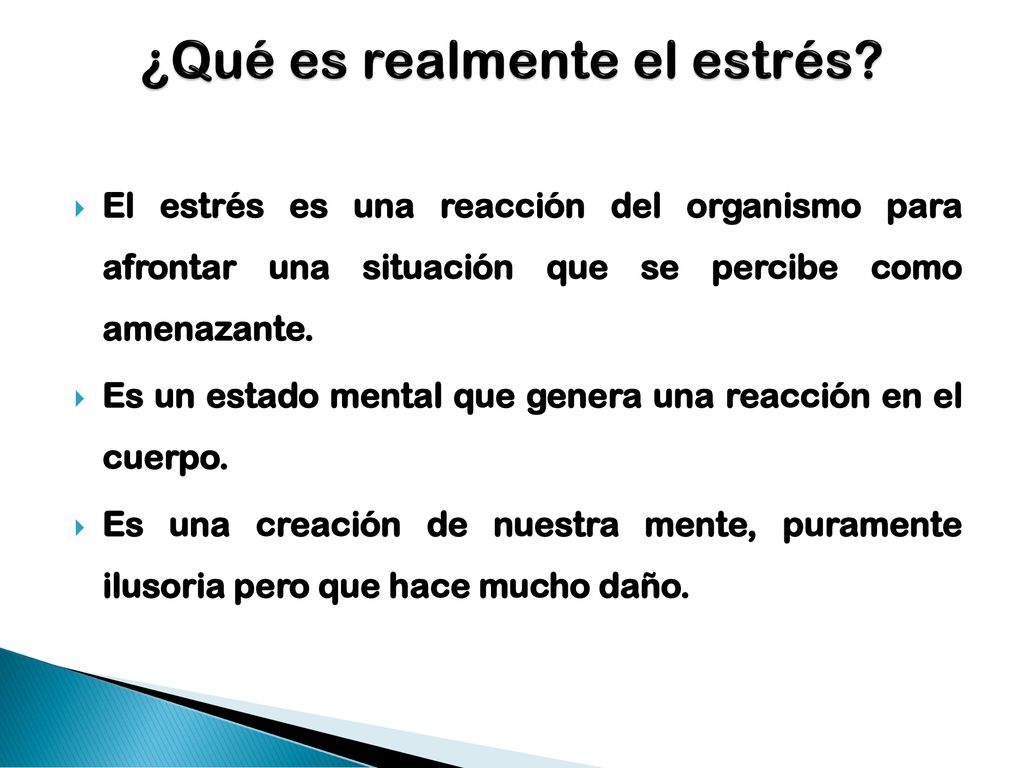 ¿Qué es realmente el estrés?

El estrés es una reacción del organismo para afrontar una situación que se percibe como amenazante.

Es un estado mental que genera una reacción en el cuerpo.

Es una creación de nuestra mente, puramente ilusoria pero que hace mucho daño.